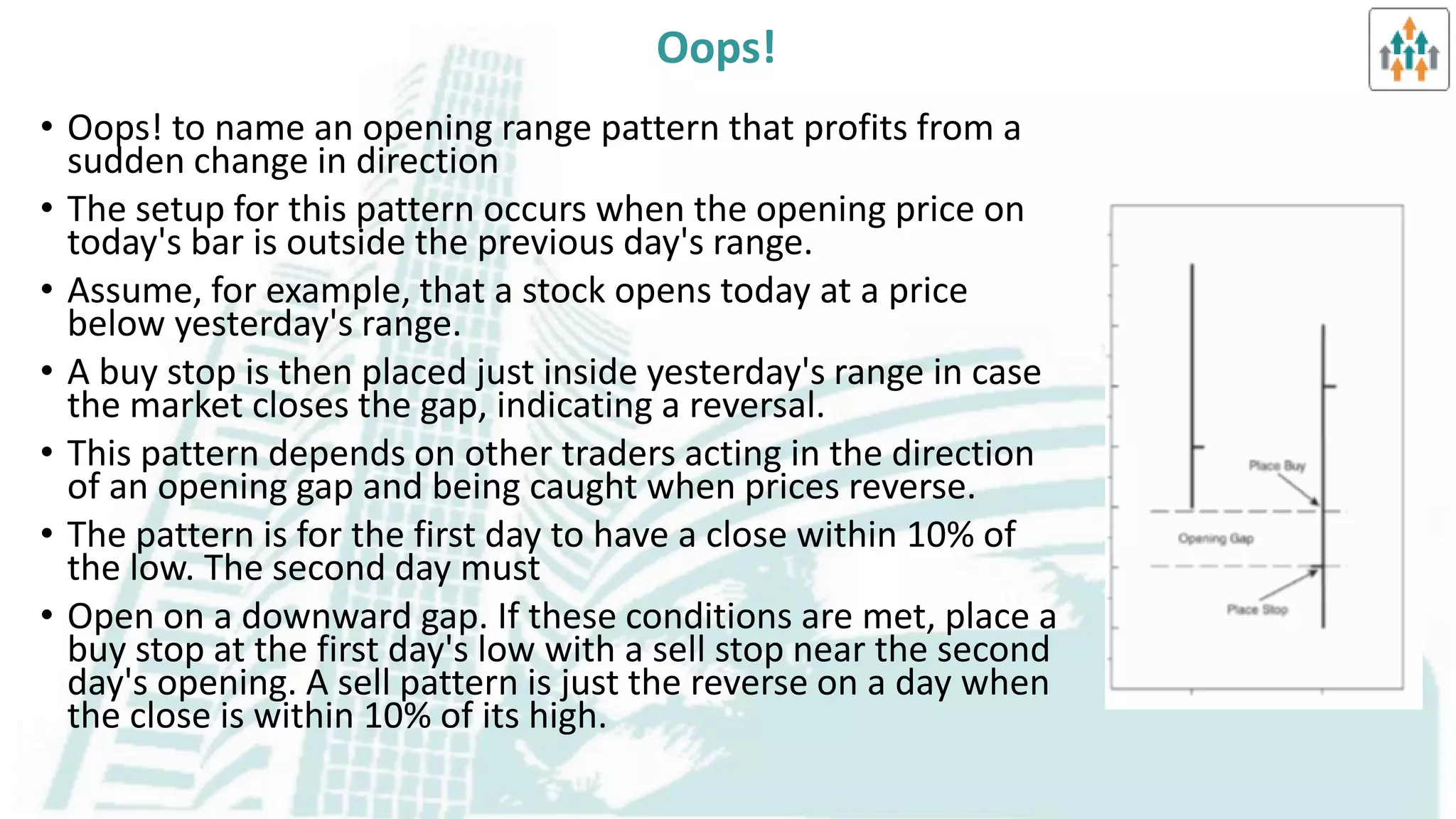 Oops!

• Oops! to name an opening range pattern that profits from a sudden change in direction

• The setup for this pattern occurs when the opening price on today's bar is outside the previous day's range.

• Assume, for example, that a stock opens today at a price below yesterday's range.

• A buy stop is then placed just inside yesterday's range in case the market closes the gap, indicating a reversal.

• This pattern depends on other traders acting in the direction of an opening gap and being caught when prices reverse.

• The pattern is for the first day to have a close within 10% of the low. The second day must

• Open on a downward gap. If these conditions are met, place a buy stop at the first day's low with a sell stop near the second day's opening. A sell pattern is just the reverse on a day when the close is within 10% of its high.

Place Buy
Opening Gap
Place Stop